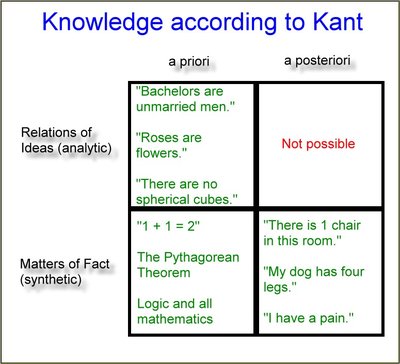 Knowledge according to Kant

| | a priori | a posteriori |
|---|---|---|
| Relations of Ideas (analytic) | "Bachelors are unmarried men." "Roses are flowers." "There are no spherical cubes." | Not possible |
| Matters of Fact (synthetic) | "1 + 1 = 2" The Pythagorean Theorem Logic and all mathematics | "There is 1 chair in this room." "My dog has four legs." "I have a pain." |